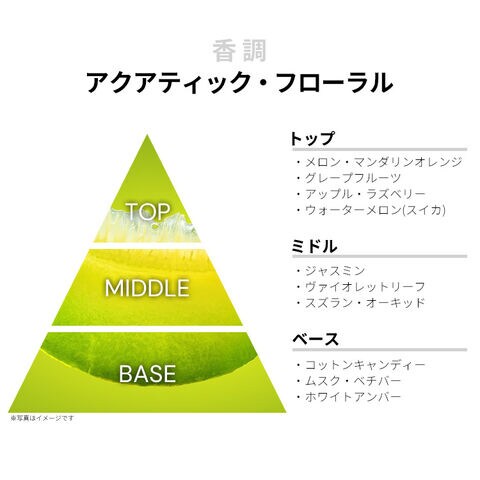 香調
アクアティック・フローラル

TOP
MIDDLE
BASE

※写真はイメージです

トップ
・メロン・マンダリンオレンジ
・グレープフルーツ
・アップル・ラズベリー
・ウォーターメロン(スイカ)

ミドル
・ジャスミン
・ヴァイオレットリーフ
・スズラン・オーキッド

ベース
・コットンキャンディー
・ムスク・ベチバー
・ホワイトアンバー